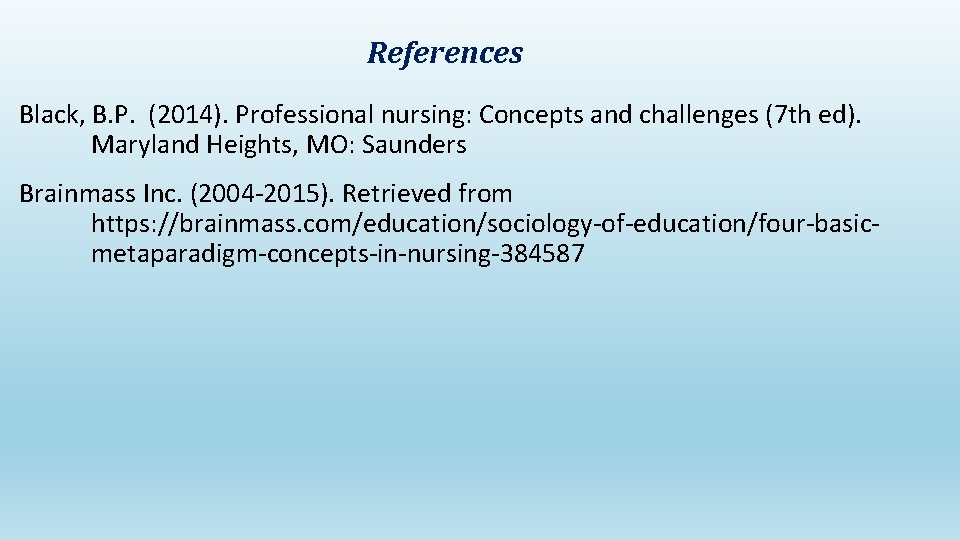 References

Black, B.P. (2014). Professional nursing: Concepts and challenges (7th ed). Maryland Heights, MO: Saunders

Brainmass Inc. (2004-2015). Retrieved from https://brainmass.com/education/sociology-of-education/four-basic-metaparadigm-concepts-in-nursing-384587